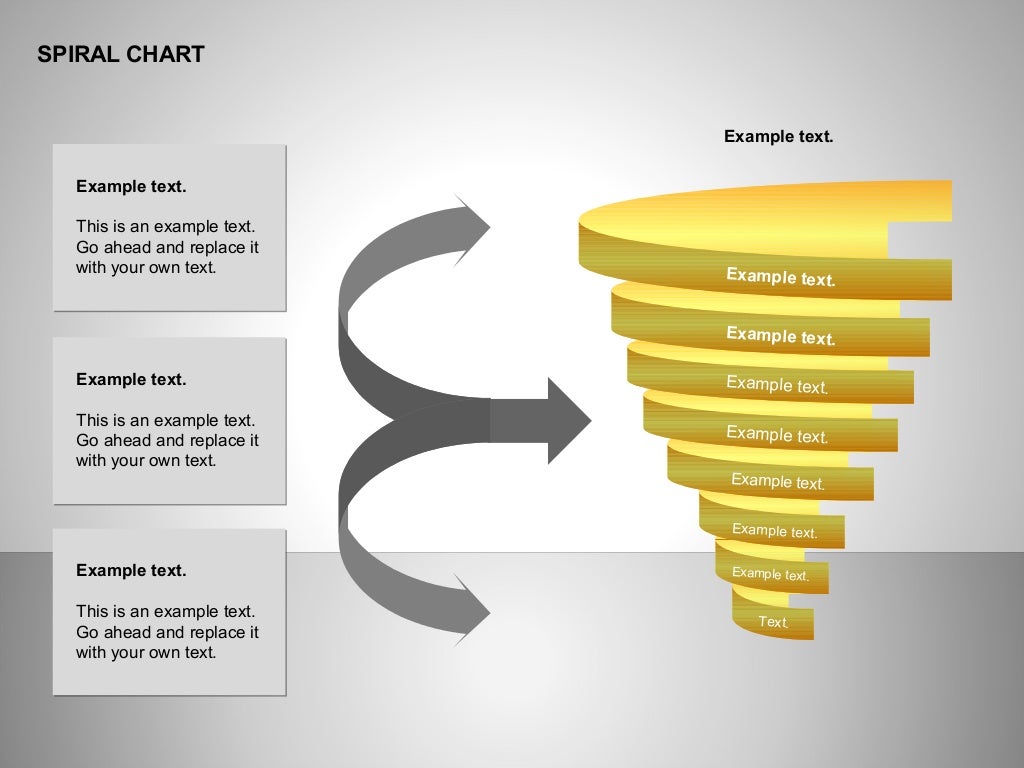 SPIRAL CHART

Example text.

This is an example text. Go ahead and replace it with your own text.

Example text.

This is an example text. Go ahead and replace it with your own text.

Example text.

This is an example text. Go ahead and replace it with your own text.

Example text.

Example text.

Example text.

Example text.

Example text.

Example text.

Example text.

Example text.

Text.